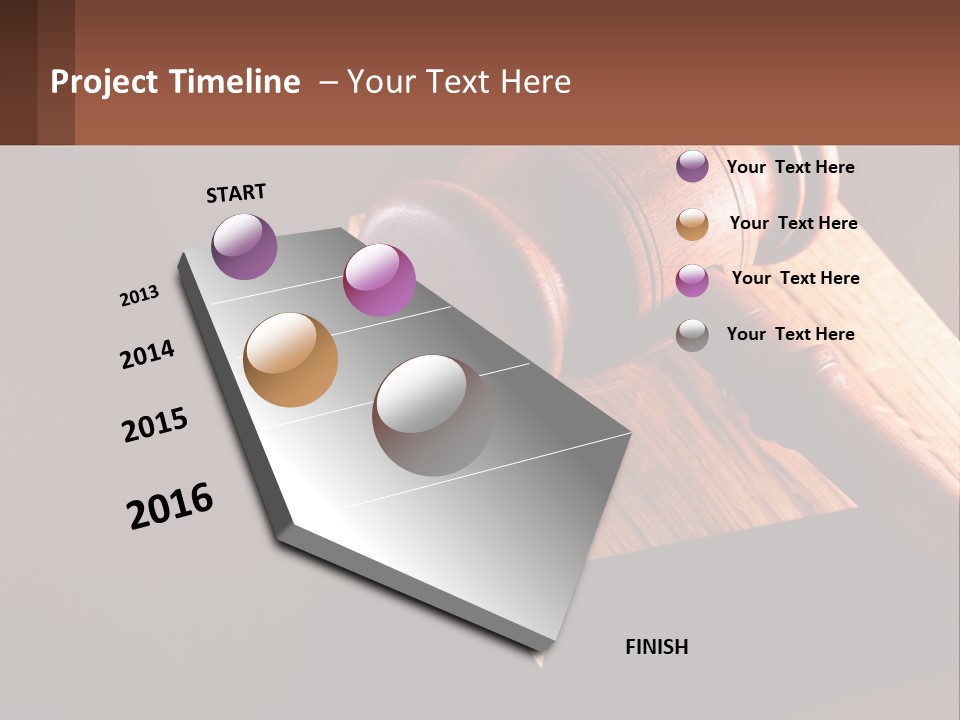 Project Timeline – Your Text Here

START

2013

2014

2015

2016

FINISH

Your Text Here

Your Text Here

Your Text Here

Your Text Here